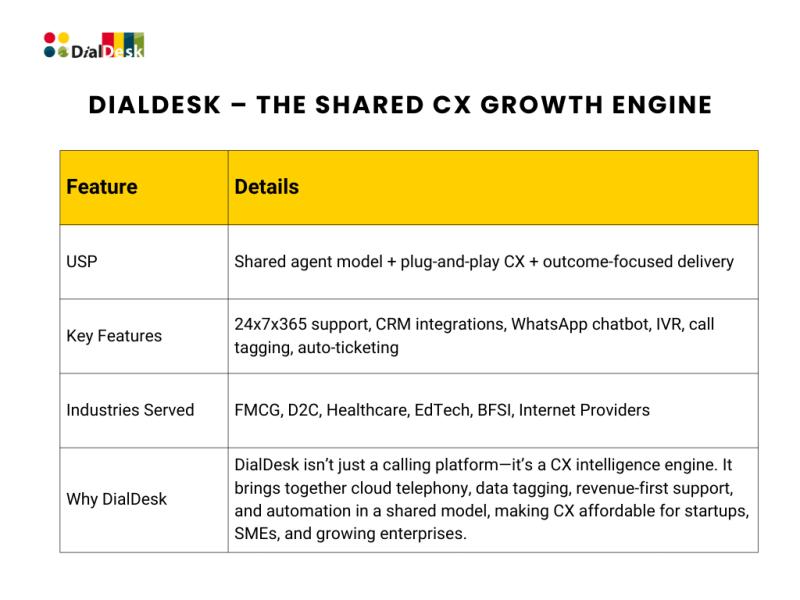 DialDesk

DIALDESK – THE SHARED CX GROWTH ENGINE

| Feature | Details |
|---|---|
| USP | Shared agent model + plug-and-play CX + outcome-focused delivery |
| Key Features | 24x7x365 support, CRM integrations, WhatsApp chatbot, IVR, call tagging, auto-ticketing |
| Industries Served | FMCG, D2C, Healthcare, EdTech, BFSI, Internet Providers |
| Why DialDesk | DialDesk isn't just a calling platform—it's a CX intelligence engine. It brings together cloud telephony, data tagging, revenue-first support, and automation in a shared model, making CX affordable for startups, SMEs, and growing enterprises. |